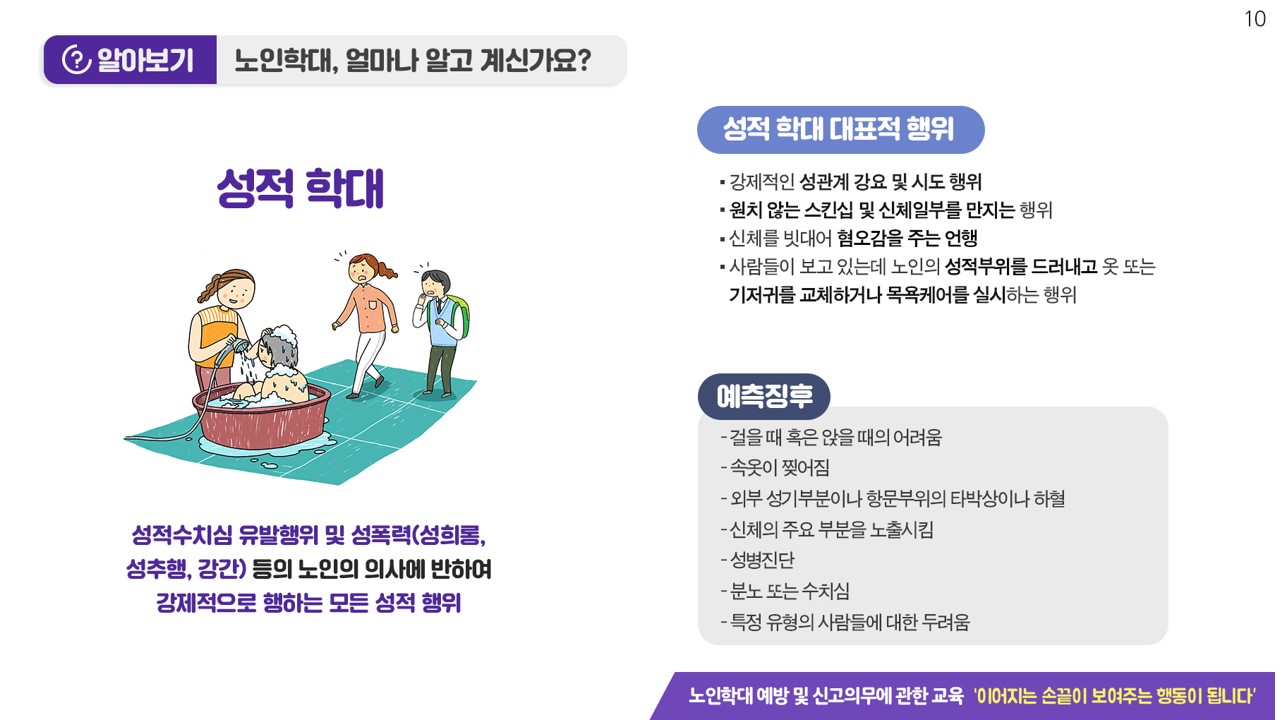 10

알아보기 노인학대, 얼마나 알고 계신가요?

성적 학대

성적수치심 유발행위 및 성폭력(성희롱, 성추행, 강간) 등의 노인의 의사에 반하여 강제적으로 행하는 모든 성적 행위

성적 학대 대표적 행위

▪ 강제적인 성관계 강요 및 시도 행위
▪ 원치 않는 스킨십 및 신체일부를 만지는 행위
▪ 신체를 빗대어 혐오감을 주는 언행
▪ 사람들이 보고 있는데 노인의 성적부위를 드러내고 옷 또는 기저귀를 교체하거나 목욕케어를 실시하는 행위

예측징후

- 걸을 때 혹은 앉을 때의 어려움
- 속옷이 찢어짐
- 외부 성기부분이나 항문부위의 타박상이나 하혈
- 신체의 주요 부분을 노출시킴
- 성병진단
- 분노 또는 수치심
- 특정 유형의 사람들에 대한 두려움

노인학대 예방 및 신고의무에 관한 교육 '이어지는 손끝이 보여주는 행동이 됩니다'